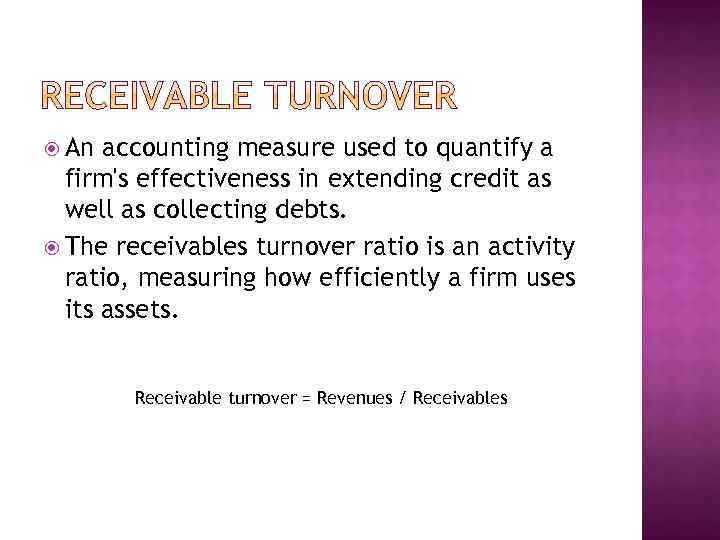 RECEIVABLE TURNOVER

An accounting measure used to quantify a firm's effectiveness in extending credit as well as collecting debts.

The receivables turnover ratio is an activity ratio, measuring how efficiently a firm uses its assets.

Receivable turnover = Revenues / Receivables